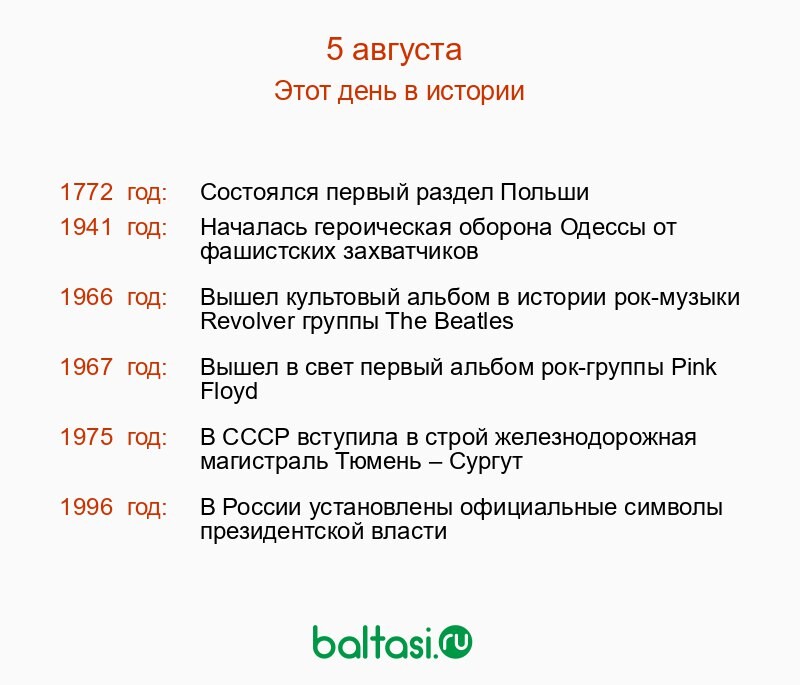 5 августа
Этот день в истории

1772 год: Состоялся первый раздел Польши

1941 год: Началась героическая оборона Одессы от фашистских захватчиков

1966 год: Вышел культовый альбом в истории рок-музыки Revolver группы The Beatles

1967 год: Вышел в свет первый альбом рок-группы Pink Floyd

1975 год: В СССР вступила в строй железнодорожная магистраль Тюмень – Сургут

1996 год: В России установлены официальные символы президентской власти

baltasi.ru